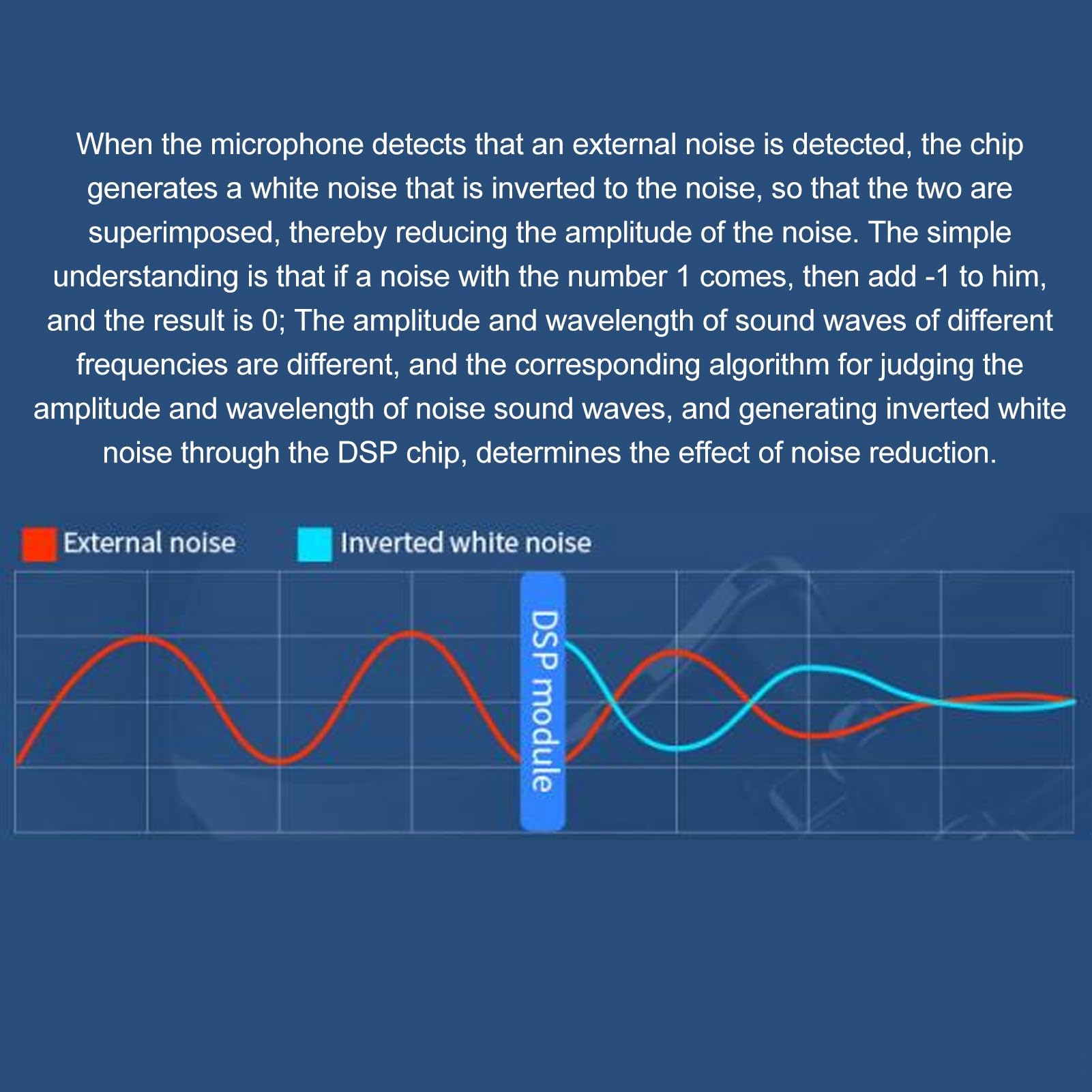 When the microphone detects that an external noise is detected, the chip generates a white noise that is inverted to the noise, so that the two are superimposed, thereby reducing the amplitude of the noise. The simple understanding is that if a noise with the number 1 comes, then add -1 to him, and the result is 0; The amplitude and wavelength of sound waves of different frequencies are different, and the corresponding algorithm for judging the amplitude and wavelength of noise sound waves, and generating inverted white noise through the DSP chip, determines the effect of noise reduction.

External noise
Inverted white noise
DSP module